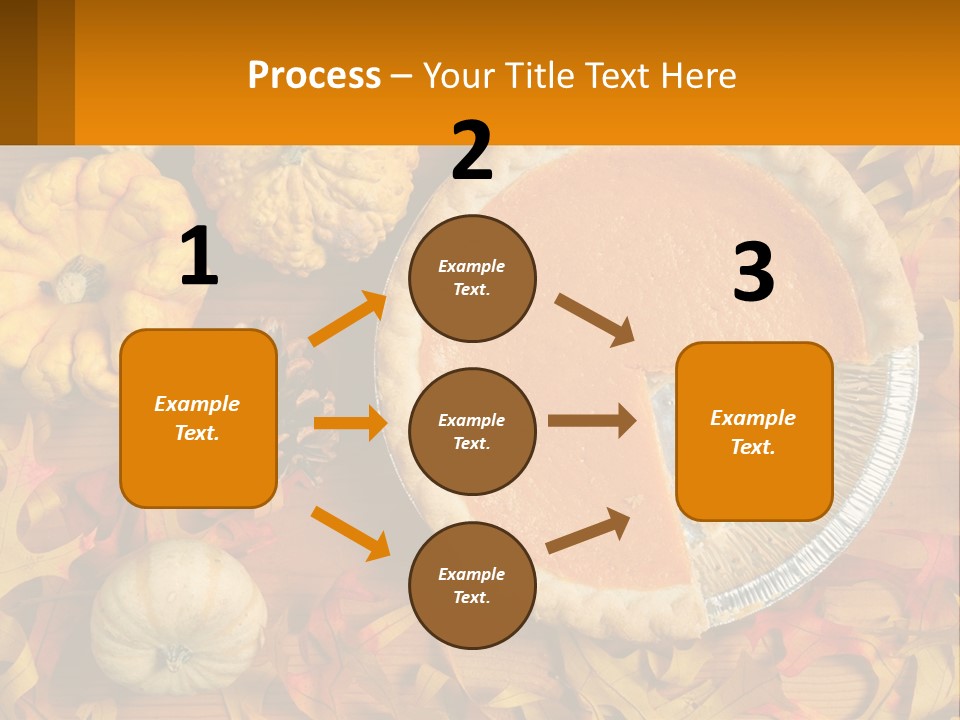 Process – Your Title Text Here

1

Example Text.

2

Example Text.

Example Text.

Example Text.

3

Example Text.